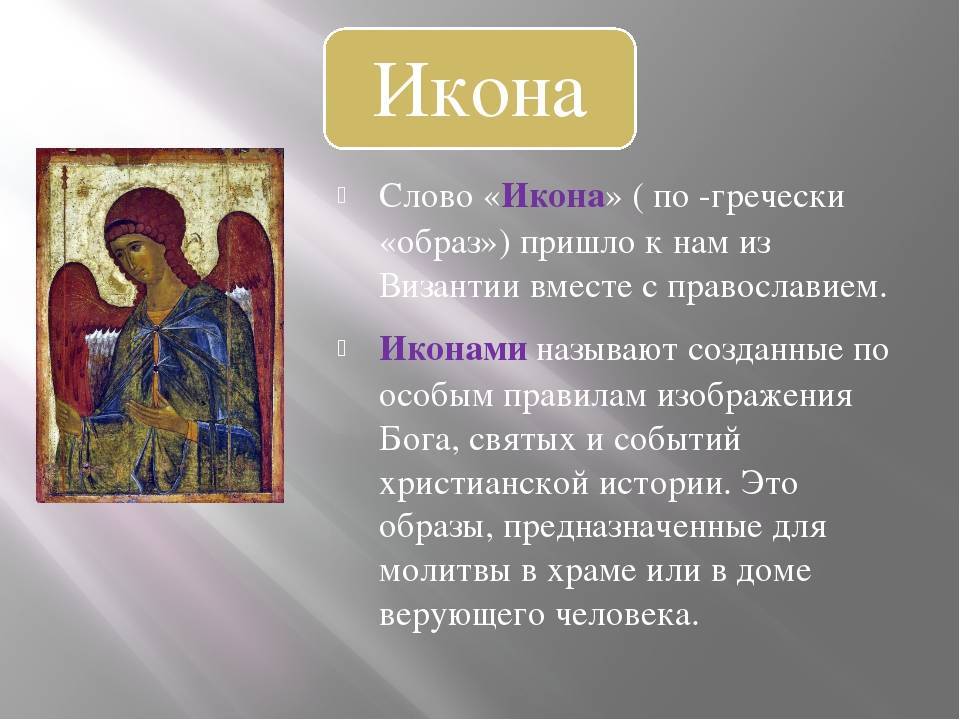 Икона

Слово «Икона» ( по -гречески «образ») пришло к нам из Византии вместе с православием.

Иконами называют созданные по особым правилам изображения Бога, святых и событий христианской истории. Это образы, предназначенные для молитвы в храме или в доме верующего человека.